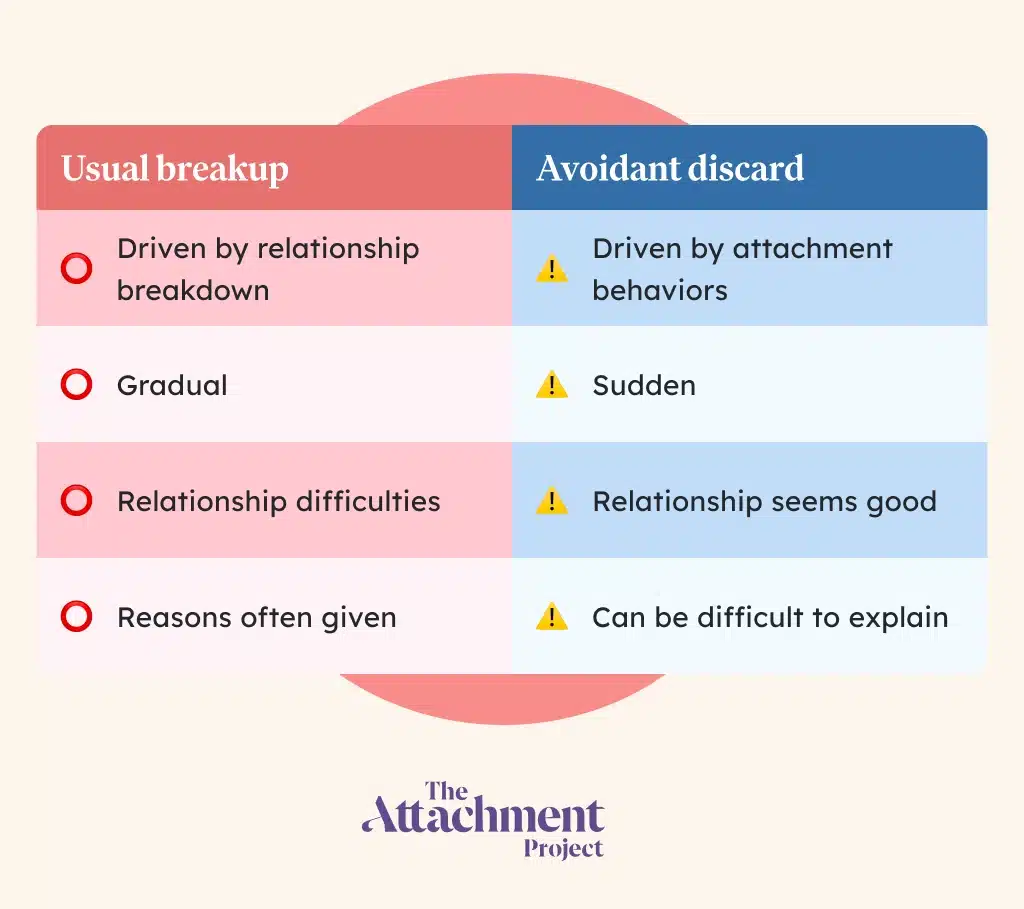 | Usual breakup | Avoidant discard |
|---|---|
| Driven by relationship breakdown | Driven by attachment behaviors |
| Gradual | Sudden |
| Relationship difficulties | Relationship seems good |
| Reasons often given | Can be difficult to explain |

The Attachment Project